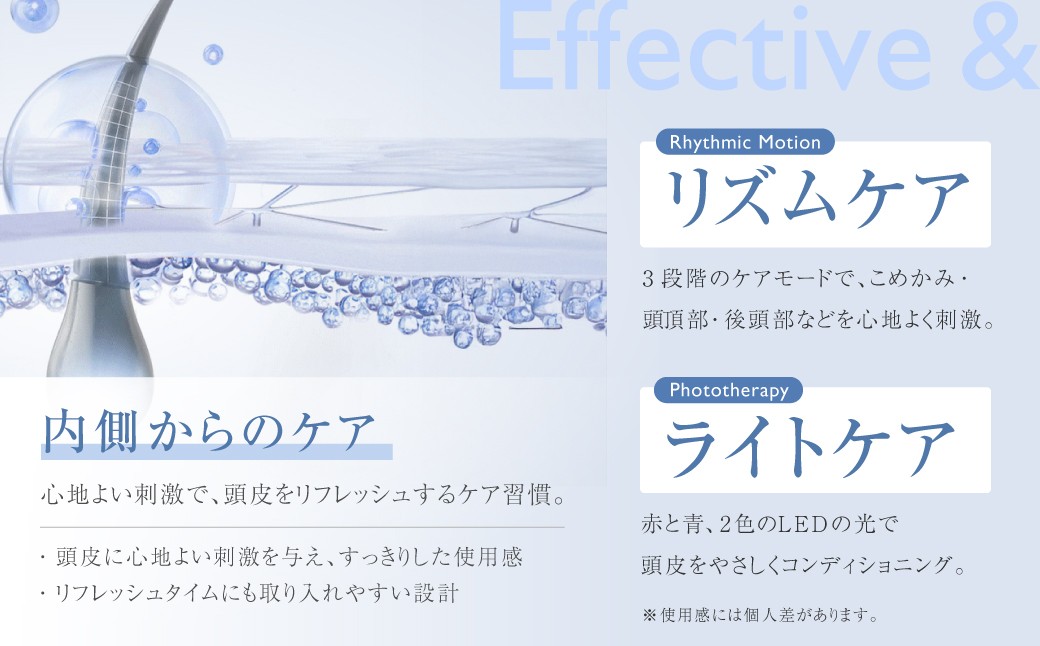 Effective &

内側からのケア

心地よい刺激で、頭皮をリフレッシュするケア習慣。

・頭皮に心地よい刺激を与え、すっきりした使用感
・リフレッシュタイムにも取り入れやすい設計

Rhythmic Motion
リズムケア

3段階のケアモードで、こめかみ・頭頂部・後頭部などを心地よく刺激。

Phototherapy
ライトケア

赤と青、2色のLEDの光で頭皮をやさしくコンディショニング。

※使用感には個人差があります。